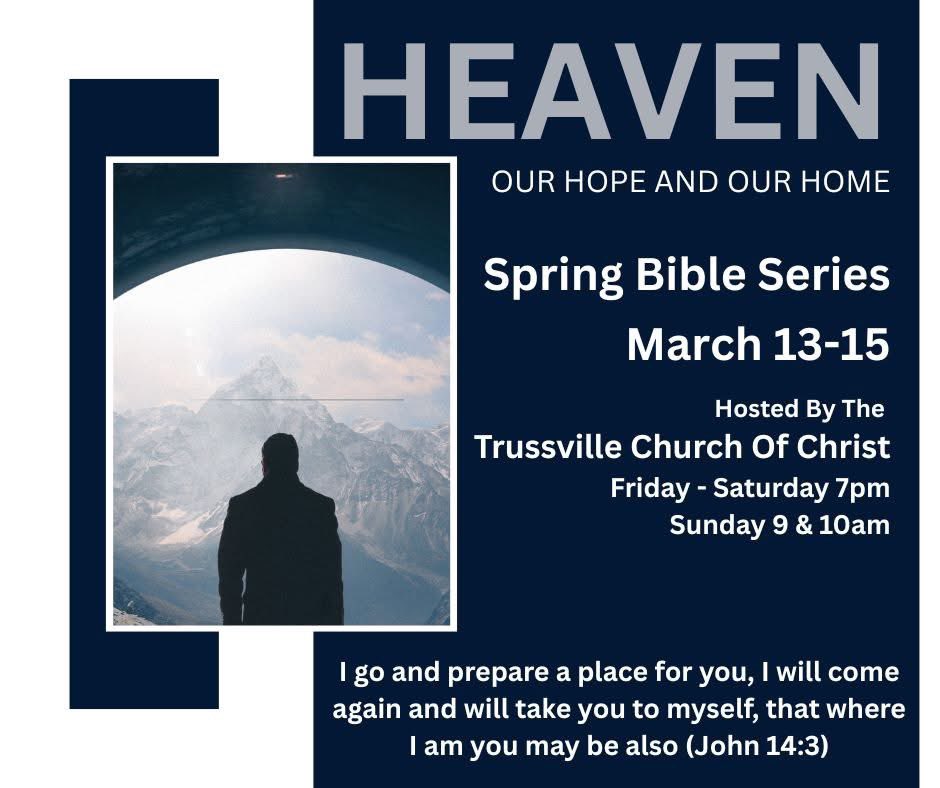 HEAVEN

OUR HOPE AND OUR HOME

Spring Bible Series

March 13-15

Hosted By The

Trussville Church Of Christ

Friday - Saturday 7pm

Sunday 9 & 10am

I go and prepare a place for you, I will come again and will take you to myself, that where I am you may be also (John 14:3)